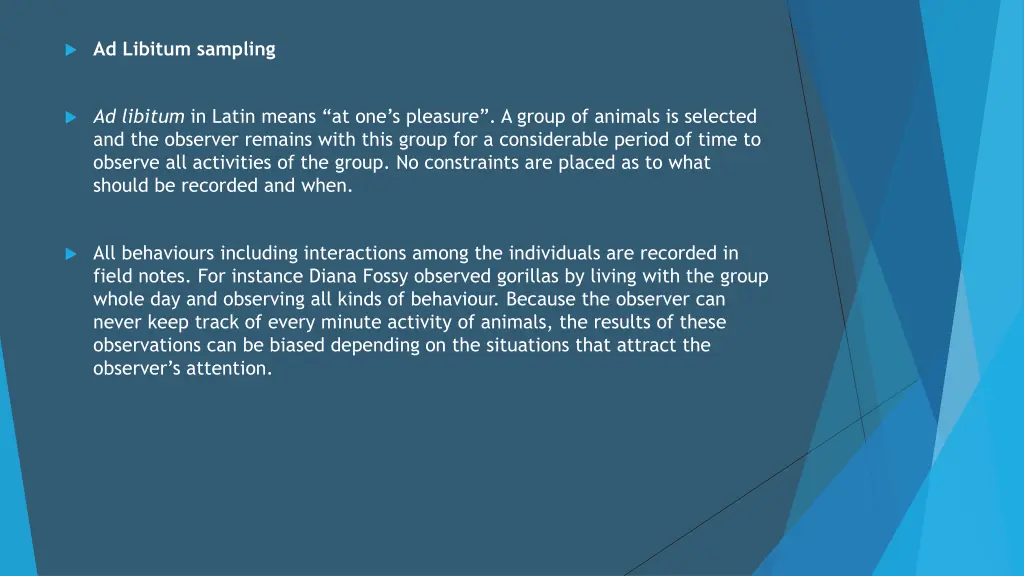 Ad Libitum sampling

Ad libitum in Latin means “at one’s pleasure”. A group of animals is selected and the observer remains with this group for a considerable period of time to observe all activities of the group. No constraints are placed as to what should be recorded and when.

All behaviours including interactions among the individuals are recorded in field notes. For instance Diana Fossy observed gorillas by living with the group whole day and observing all kinds of behaviour. Because the observer can never keep track of every minute activity of animals, the results of these observations can be biased depending on the situations that attract the observer’s attention.